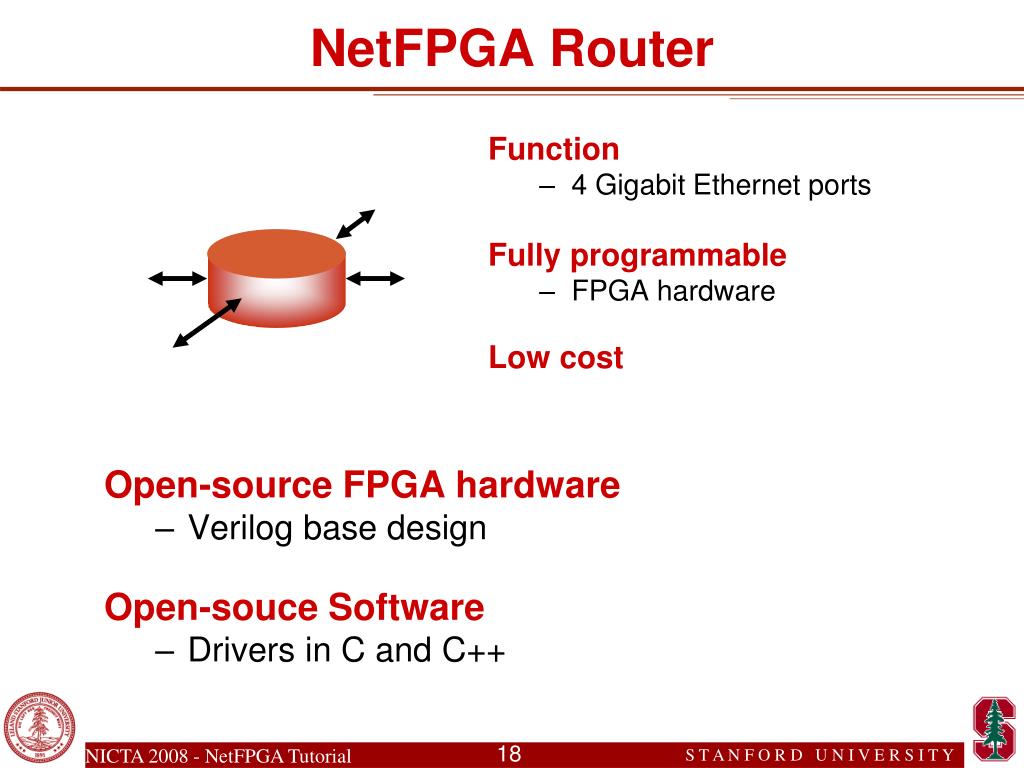 NetFPGA Router

Function
– 4 Gigabit Ethernet ports

Fully programmable
– FPGA hardware

Low cost

Open-source FPGA hardware
– Verilog base design

Open-souce Software
– Drivers in C and C++

NICTA 2008 - NetFPGA Tutorial

18

STANFORD UNIVERSITY